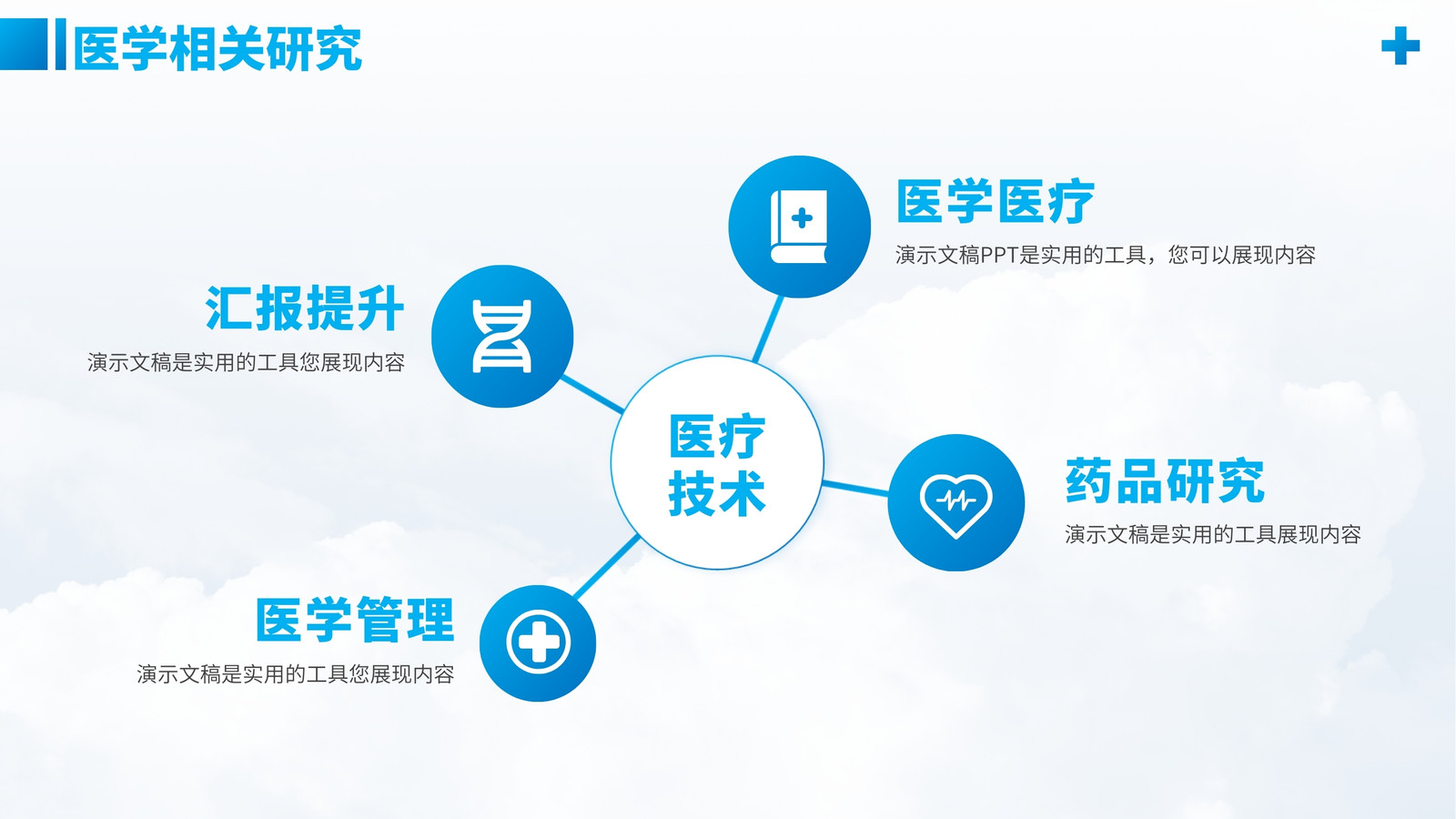 医学相关研究

医学医疗
演示文稿PPT是实用的工具，您可以展现内容

汇报提升
演示文稿是实用的工具您展现内容

医疗技术

药品研究
演示文稿是实用的工具展现内容

医学管理
演示文稿是实用的工具您展现内容